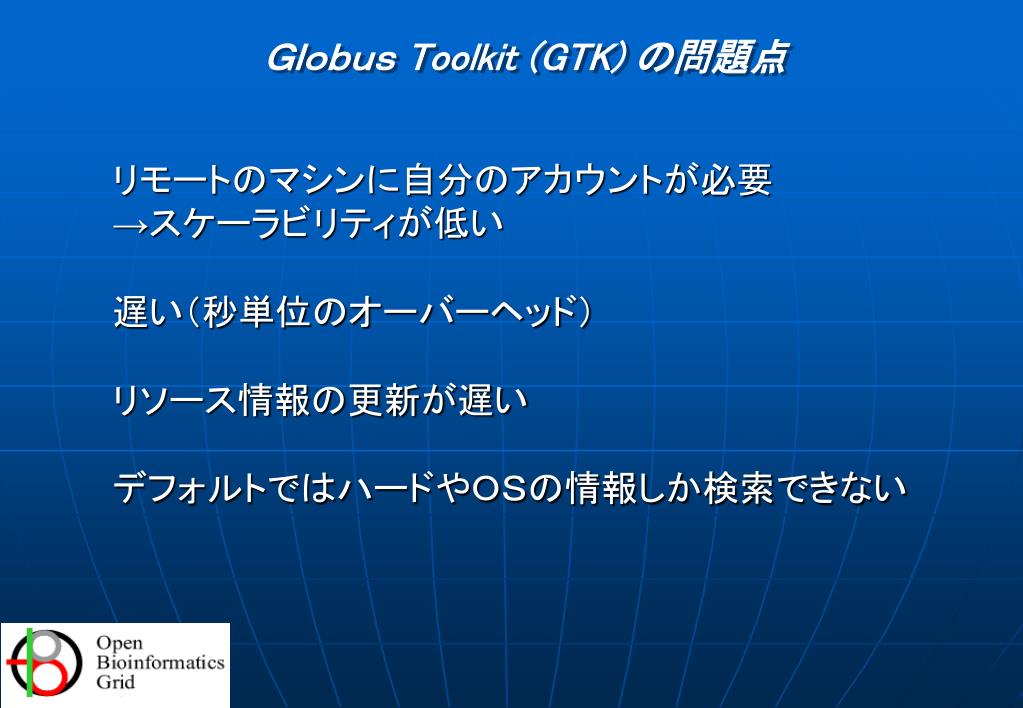 Globus Toolkit (GTK) の問題点

リモートのマシンに自分のアカウントが必要
→スケーラビリティが低い

遅い（秒単位のオーバーヘッド）

リソース情報の更新が遅い

デフォルトではハードやOSの情報しか検索できない

Open
Bioinformatics
Grid